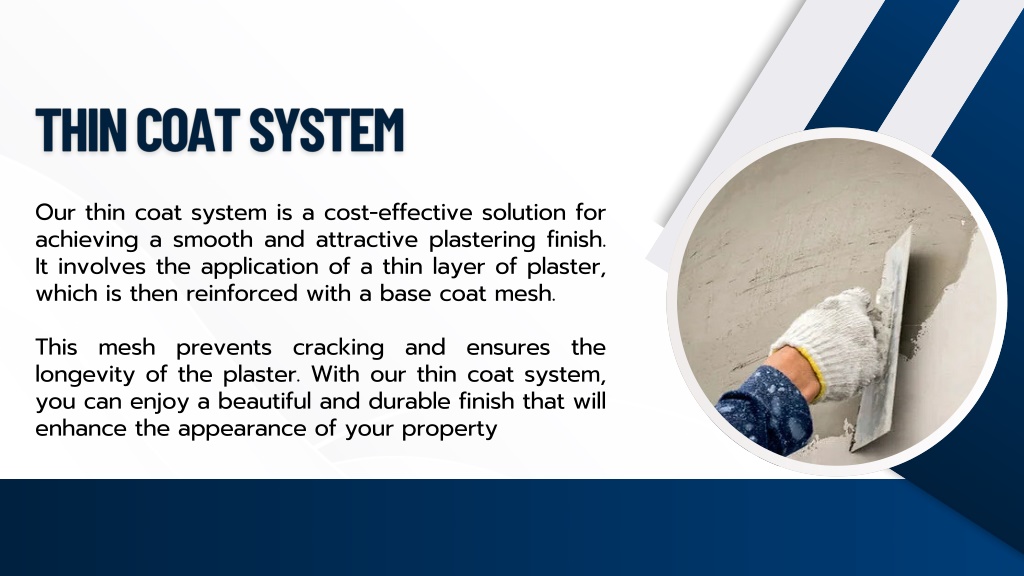 THIN COAT SYSTEM

Our thin coat system is a cost-effective solution for achieving a smooth and attractive plastering finish. It involves the application of a thin layer of plaster, which is then reinforced with a base coat mesh.

This mesh prevents cracking and ensures the longevity of the plaster. With our thin coat system, you can enjoy a beautiful and durable finish that will enhance the appearance of your property